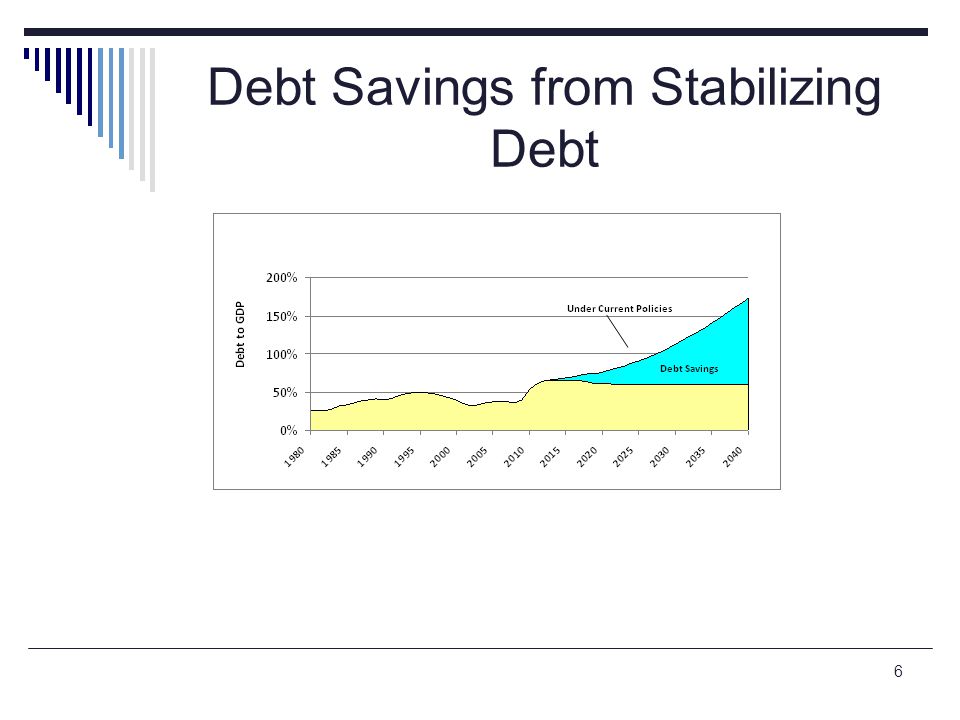 Debt Savings from Stabilizing Debt

Debt to GDP

200%
150%
100%
50%
0%

Under Current Policies

Debt Savings

1980
1985
1990
1995
2000
2005
2010
2015
2020
2025
2030
2035
2040

6